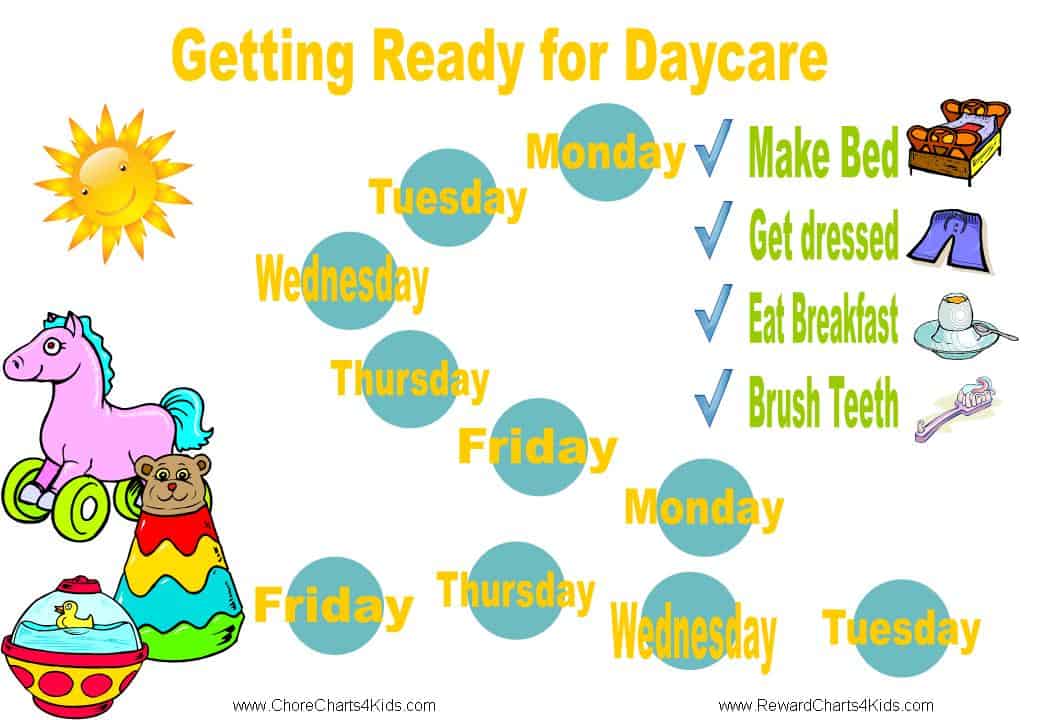 Getting Ready for Daycare

Monday
Tuesday
Wednesday
Thursday
Friday
Monday
Tuesday
Wednesday
Thursday
Friday

✓ Make Bed
✓ Get dressed
✓ Eat Breakfast
✓ Brush Teeth

www.ChoreCharts4Kids.com
www.RewardCharts4Kids.com